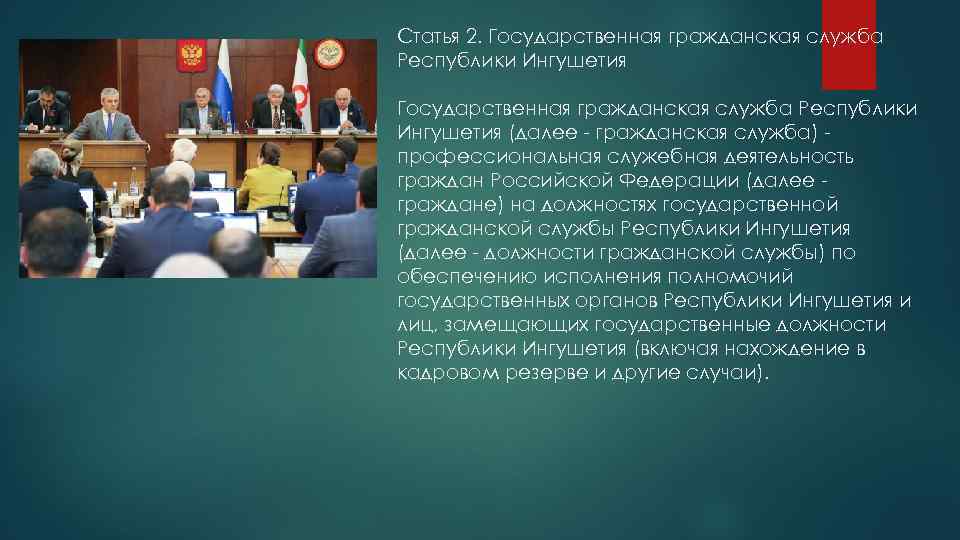 Статья 2. Государственная гражданская служба Республики Ингушетия

Государственная гражданская служба Республики Ингушетия (далее - гражданская служба) - профессиональная служебная деятельность граждан Российской Федерации (далее - граждане) на должностях государственной гражданской службы Республики Ингушетия (далее - должности гражданской службы) по обеспечению исполнения полномочий государственных органов Республики Ингушетия и лиц, замещающих государственные должности Республики Ингушетия (включая нахождение в кадровом резерве и другие случаи).